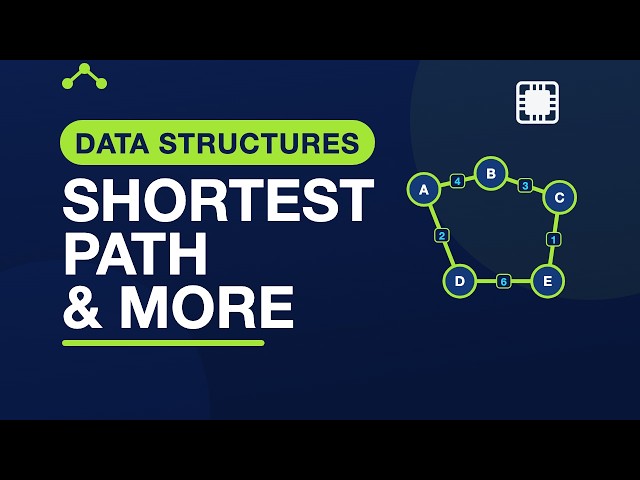 DATA STRUCTURES
SHORTEST PATH & MORE

A 4 B 3 C
2 1
D 6 E